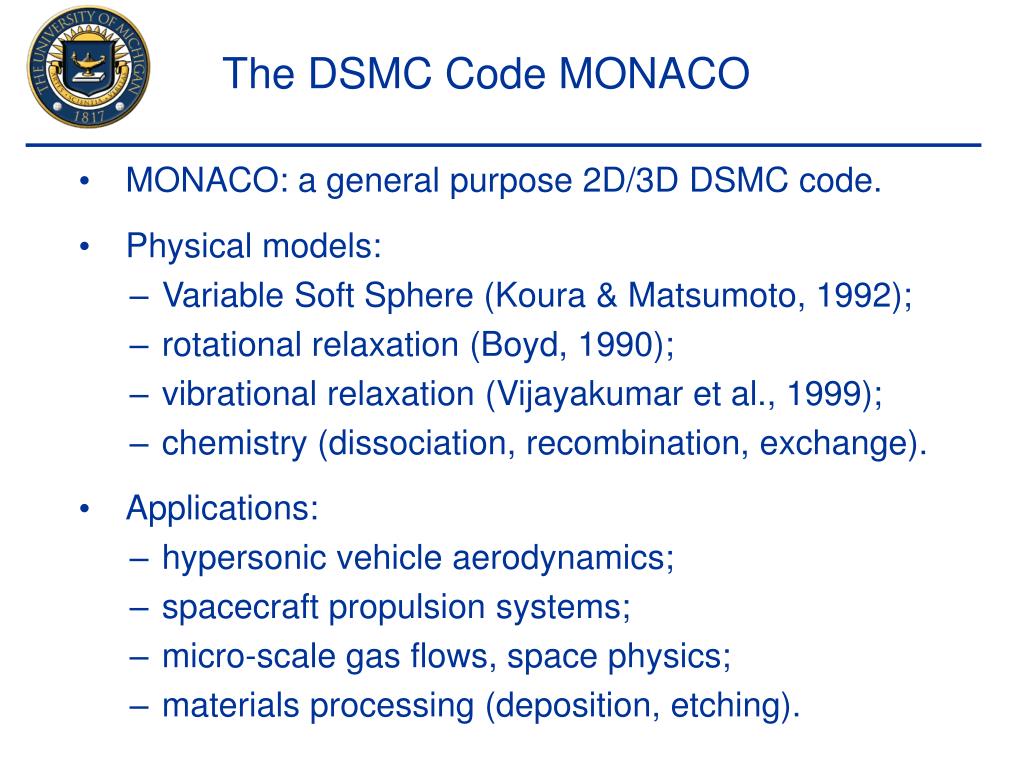 THE UNIVERSITY OF MICHIGAN
1817

The DSMC Code MONACO

• MONACO: a general purpose 2D/3D DSMC code.

• Physical models:
– Variable Soft Sphere (Koura & Matsumoto, 1992);
– rotational relaxation (Boyd, 1990);
– vibrational relaxation (Vijayakumar et al., 1999);
– chemistry (dissociation, recombination, exchange).

• Applications:
– hypersonic vehicle aerodynamics;
– spacecraft propulsion systems;
– micro-scale gas flows, space physics;
– materials processing (deposition, etching).